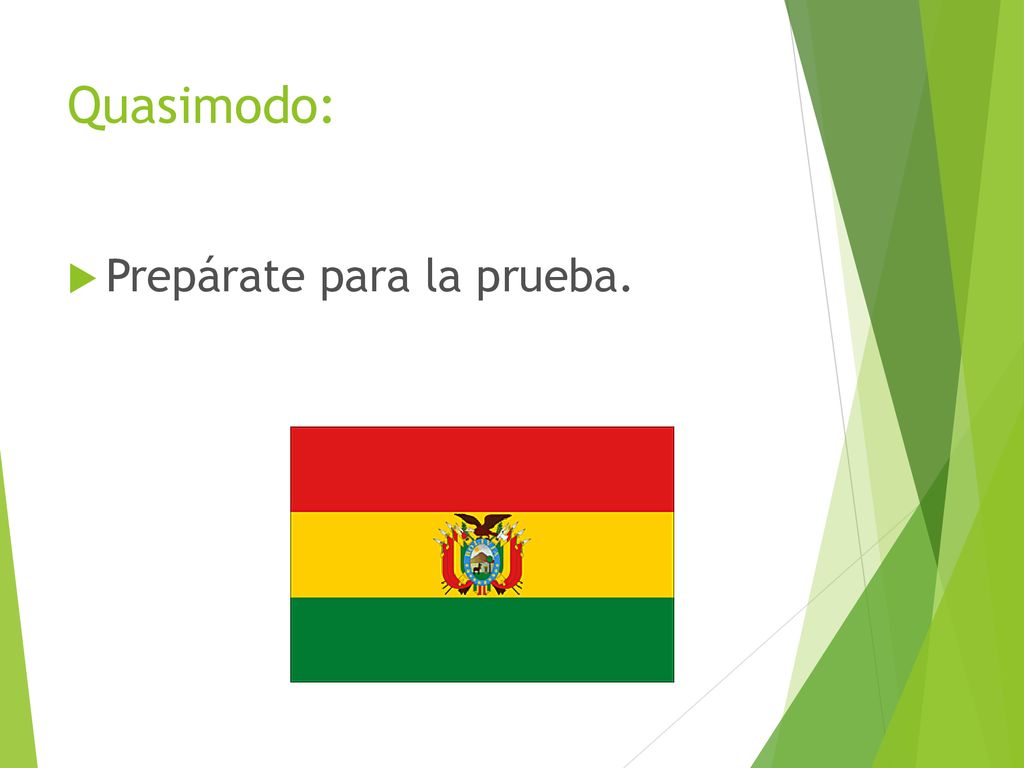 Quasimodo:

Prepárate para la prueba.